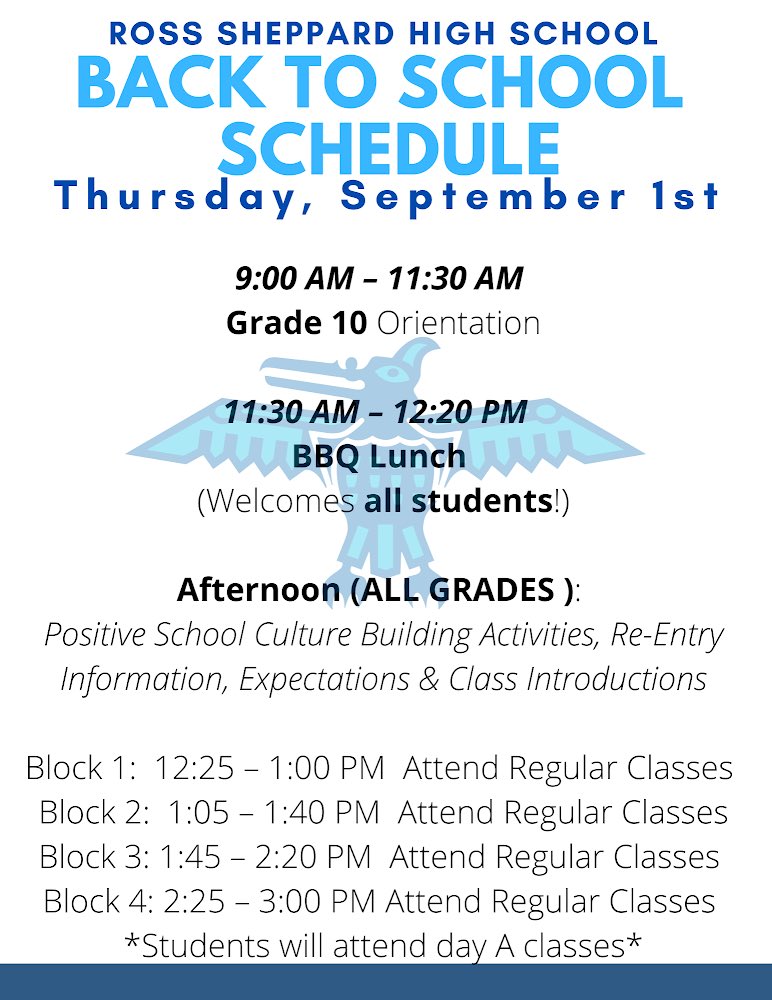 ROSS SHEPPARD HIGH SCHOOL
BACK TO SCHOOL SCHEDULE
Thursday, September 1st

9:00 AM – 11:30 AM
Grade 10 Orientation

11:30 AM – 12:20 PM
BBQ Lunch
(Welcomes all students!)

Afternoon (ALL GRADES ):
Positive School Culture Building Activities, Re-Entry Information, Expectations & Class Introductions

Block 1: 12:25 – 1:00 PM Attend Regular Classes
Block 2: 1:05 – 1:40 PM Attend Regular Classes
Block 3: 1:45 – 2:20 PM Attend Regular Classes
Block 4: 2:25 – 3:00 PM Attend Regular Classes
*Students will attend day A classes*